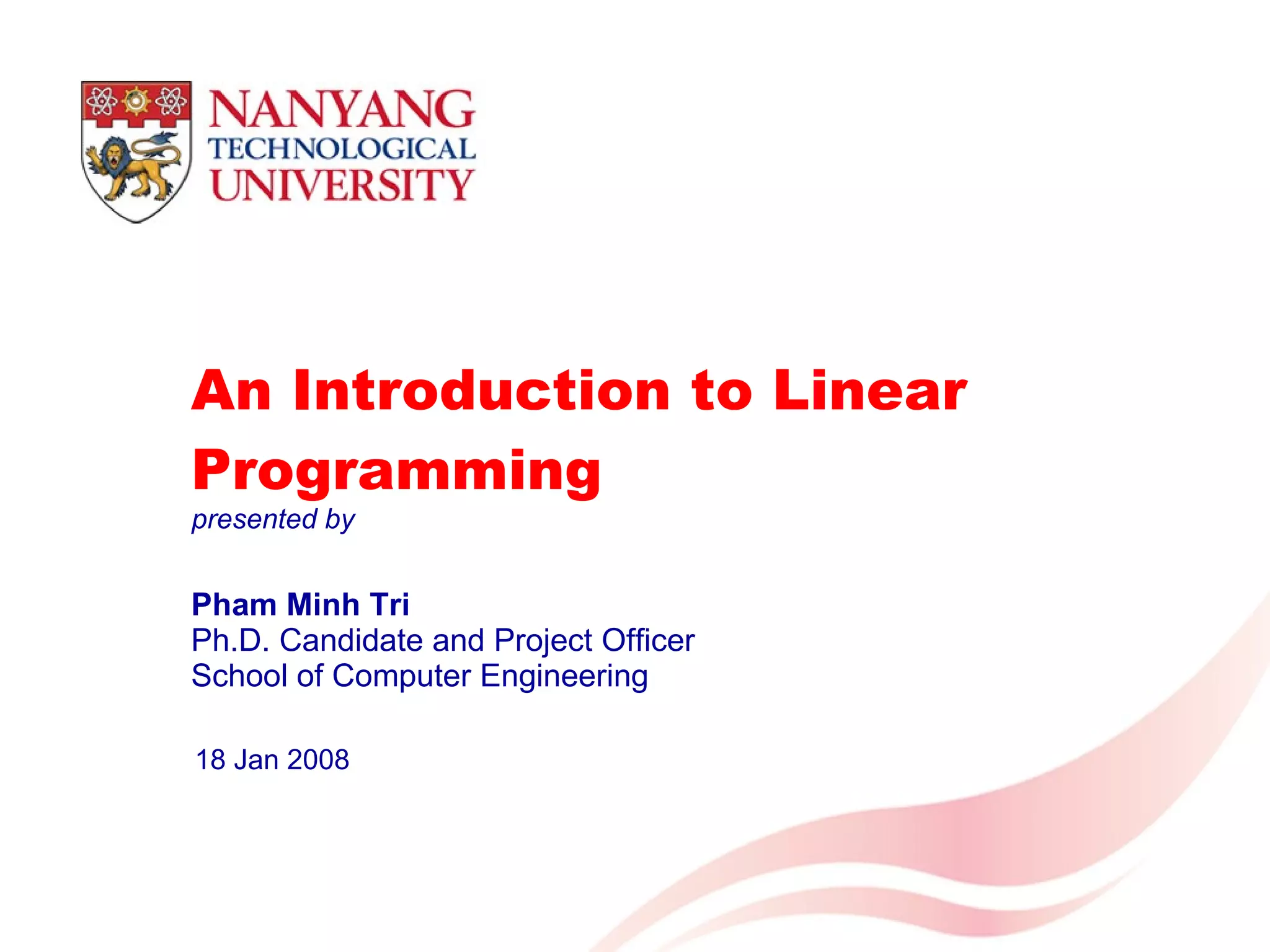 NANYANG
TECHNOLOGICAL
UNIVERSITY

An Introduction to Linear Programming
presented by

Pham Minh Tri
Ph.D. Candidate and Project Officer
School of Computer Engineering

18 Jan 2008